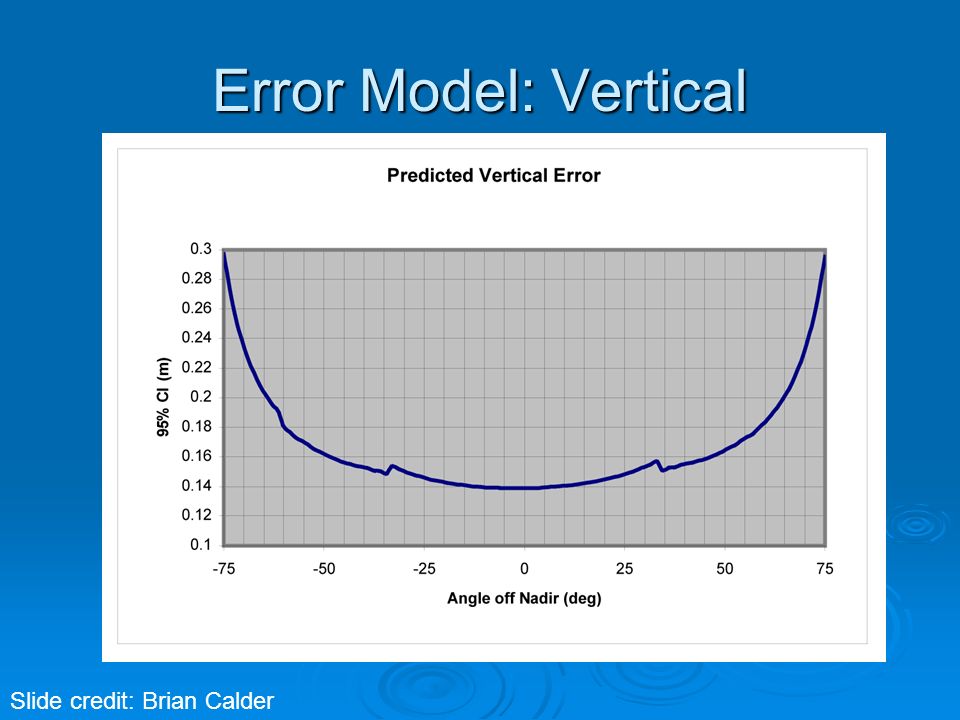 Error Model: Vertical

Predicted Vertical Error

95% CI (m)

0.3
0.28
0.26
0.24
0.22
0.2
0.18
0.16
0.14
0.12
0.1

-75 -50 -25 0 25 50 75

Angle off Nadir (deg)

Slide credit: Brian Calder